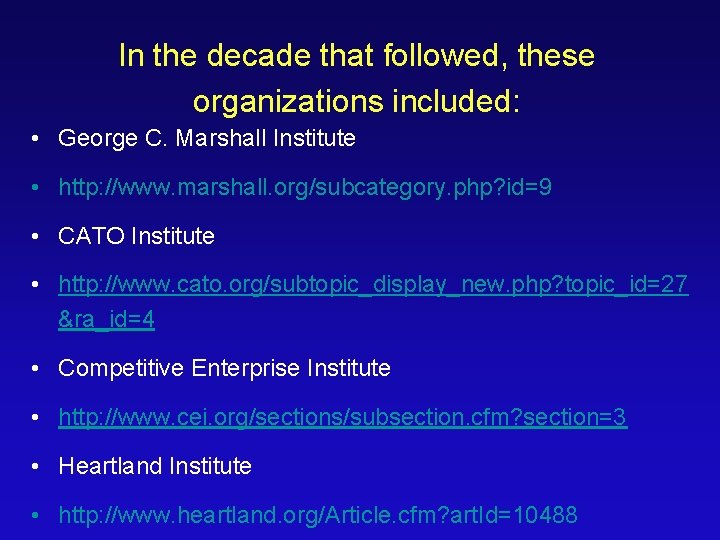 In the decade that followed, these organizations included:

• George C. Marshall Institute

• http://www.marshall.org/subcategory.php?id=9

• CATO Institute

• http://www.cato.org/subtopic_display_new.php?topic_id=27&ra_id=4

• Competitive Enterprise Institute

• http://www.cei.org/sections/subsection.cfm?section=3

• Heartland Institute

• http://www.heartland.org/Article.cfm?artId=10488